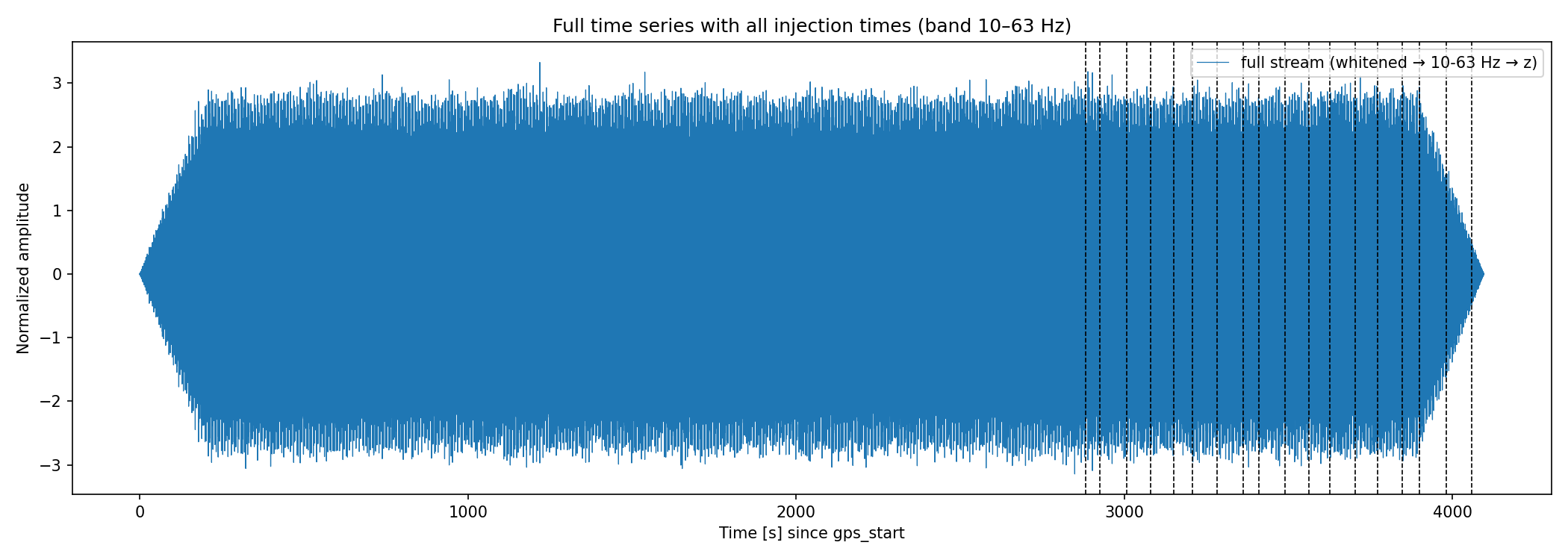 Full time series with all injection times (band 10–63 Hz)

full stream (whitened → 10-63 Hz → z)

Normalized amplitude

3
2
1
0
−1
−2
−3

0
1000
2000
3000
4000

Time [s] since gps_start